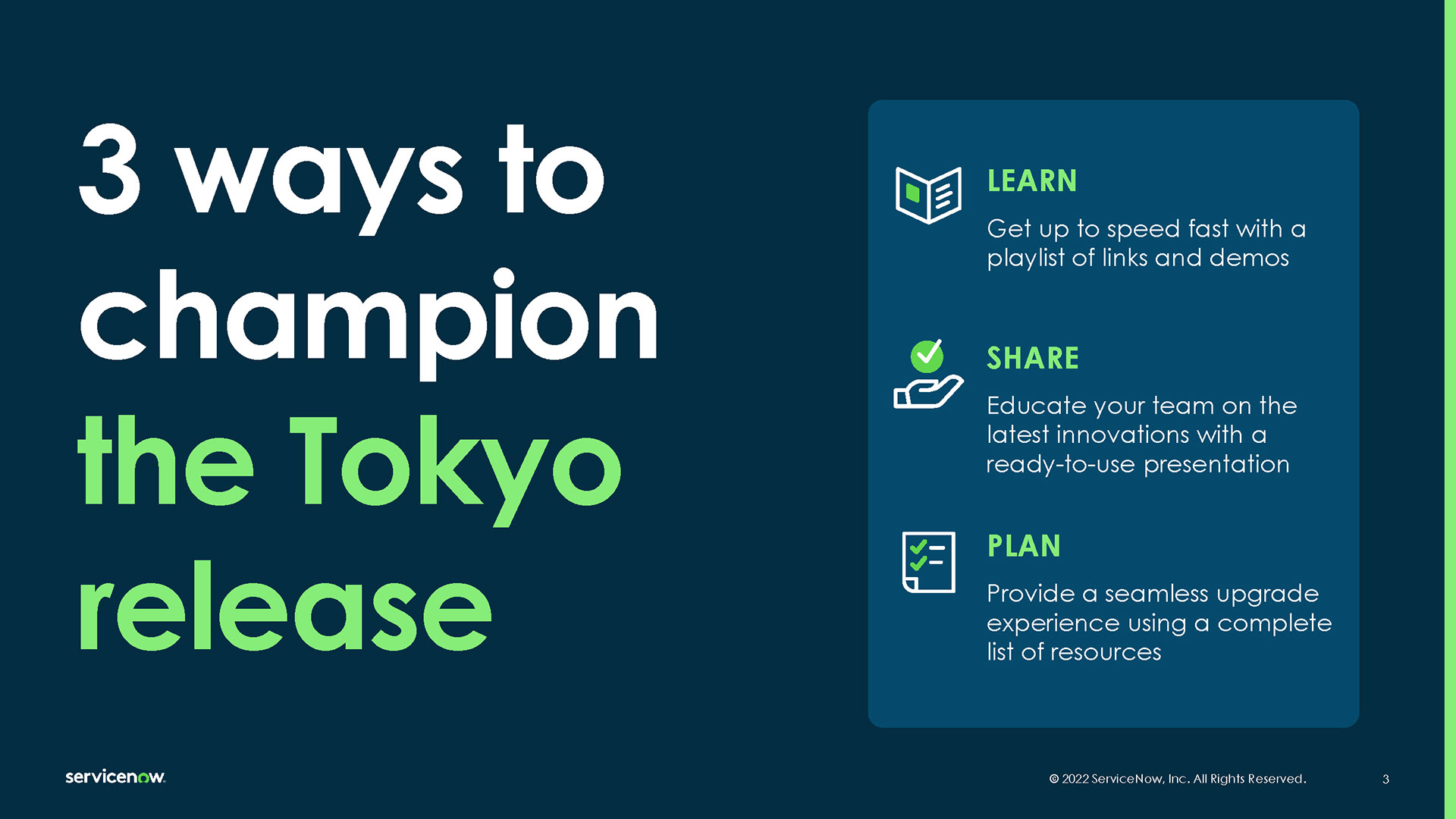 3 ways to champion the Tokyo release

LEARN

Get up to speed fast with a playlist of links and demos

SHARE

Educate your team on the latest innovations with a ready-to-use presentation

PLAN

Provide a seamless upgrade experience using a complete list of resources

servicenow.

© 2022 ServiceNow, Inc. All Rights Reserved.

3